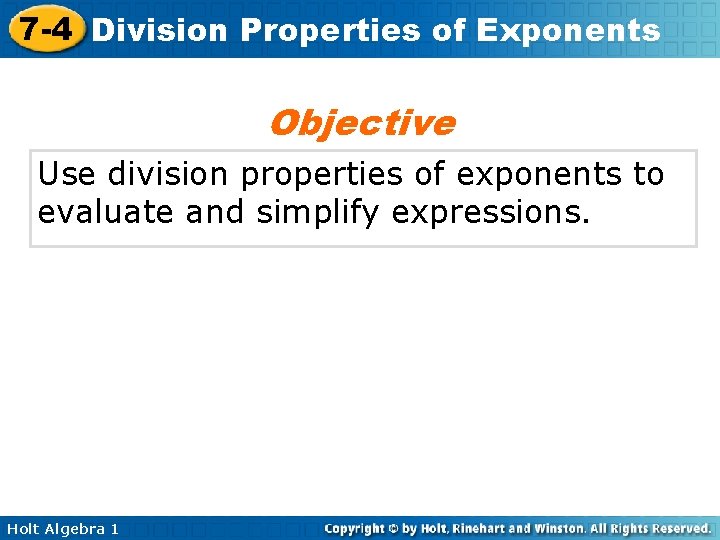 7-4 Division Properties of Exponents

Objective

Use division properties of exponents to evaluate and simplify expressions.

Holt Algebra 1

Copyright © by Holt, Rinehart and Winston. All Rights Reserved.